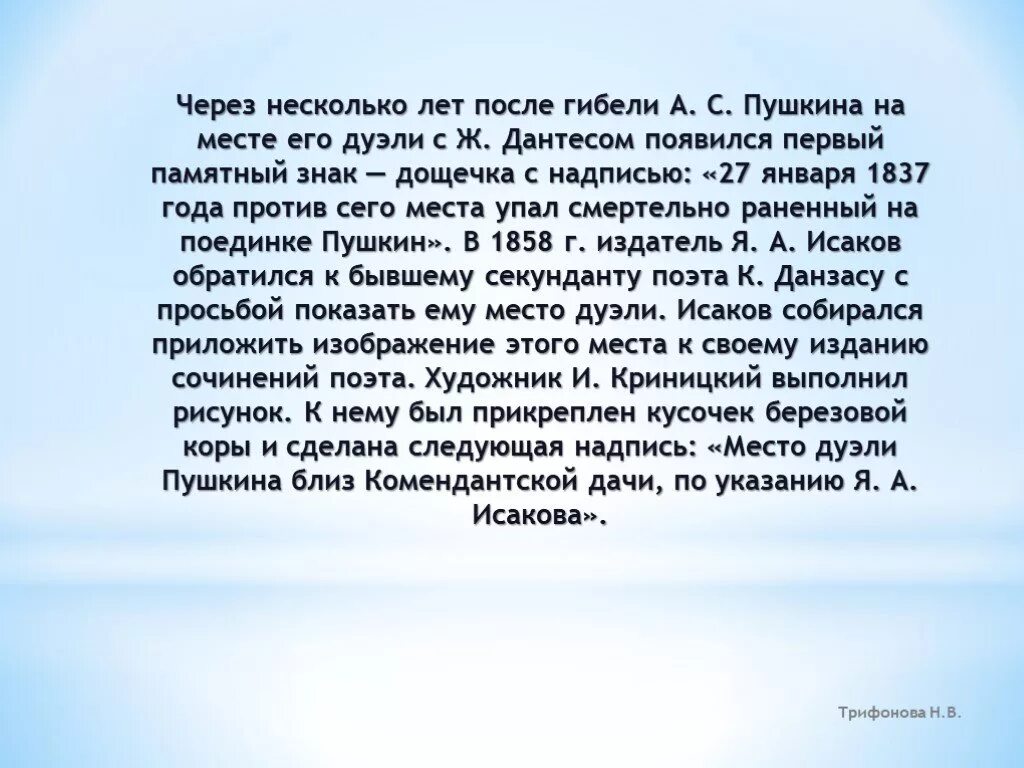 Через несколько лет после гибели А. С. Пушкина на месте его дуэли с Ж. Дантесом появился первый памятный знак — дощечка с надписью: «27 января 1837 года против сего места упал смертельно раненный на поединке Пушкин». В 1858 г. издатель Я. А. Исаков обратился к бывшему секунданту поэта К. Данзасу с просьбой показать ему место дуэли. Исаков собирался приложить изображение этого места к своему изданию сочинений поэта. Художник И. Криницкий выполнил рисунок. К нему был прикреплен кусочек березовой коры и сделана следующая надпись: «Место дуэли Пушкина близ Комендантской дачи, по указанию Я. А. Исакова».

Трифонова Н.В.